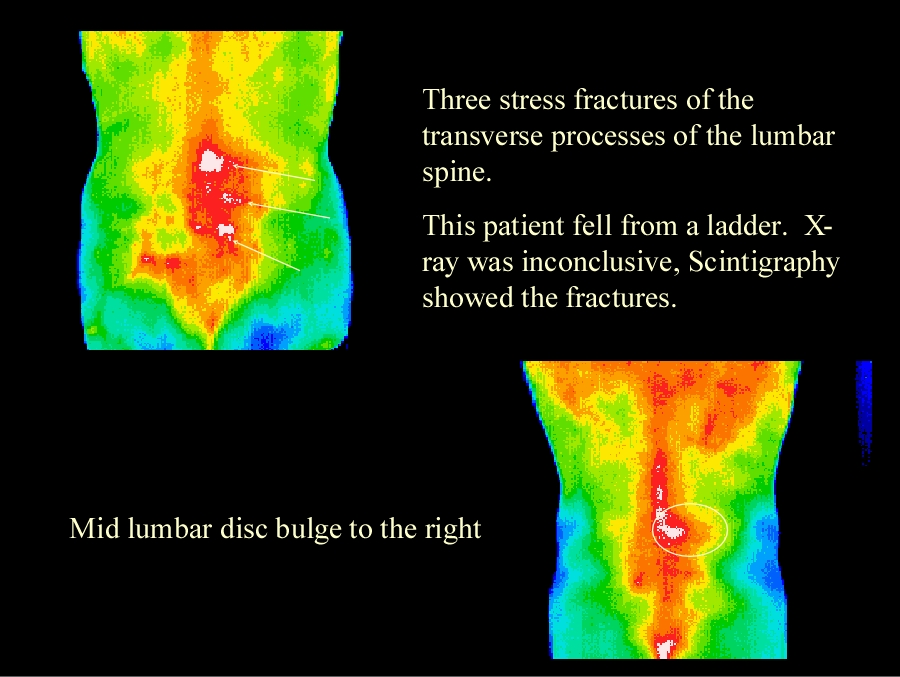 Three stress fractures of the transverse processes of the lumbar spine.

This patient fell from a ladder. X-ray was inconclusive, Scintigraphy showed the fractures.

Mid lumbar disc bulge to the right